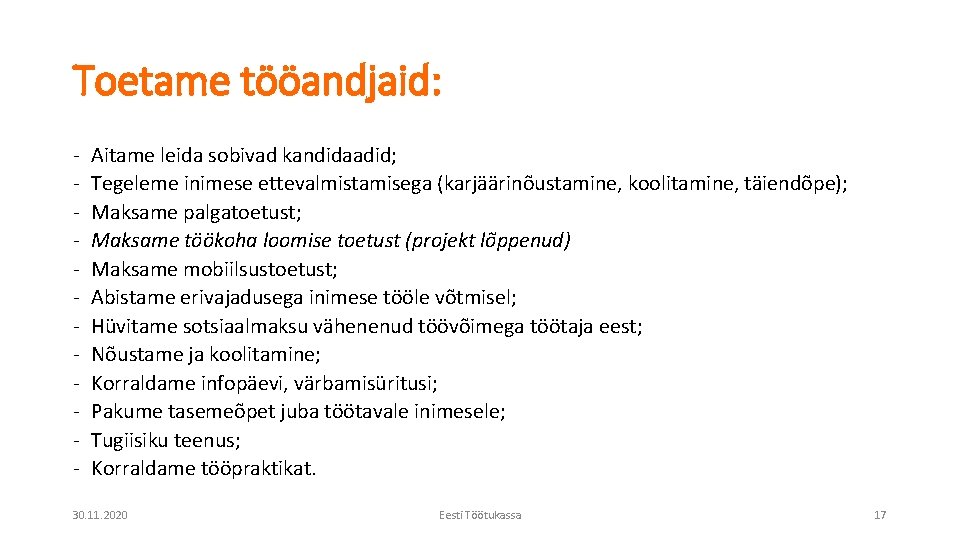 Toetame tööandjaid:

- Aitame leida sobivad kandidaadid;
- Tegeleme inimese ettevalmistamisega (karjäärinõustamine, koolitamine, täiendõpe);
- Maksame palgatoetust;
- Maksame töökoha loomise toetust (projekt lõppenud)
- Maksame mobiilsustoetust;
- Abistame erivajadusega inimese tööle võtmisel;
- Hüvitame sotsiaalmaksu vähenenud töövõimega töötaja eest;
- Nõustame ja koolitamine;
- Korraldame infopäevi, värbamisüritusi;
- Pakume tasemeõpet juba töötavale inimesele;
- Tugiisiku teenus;
- Korraldame tööpraktikat.

30.11.2020

Eesti Töötukassa

17